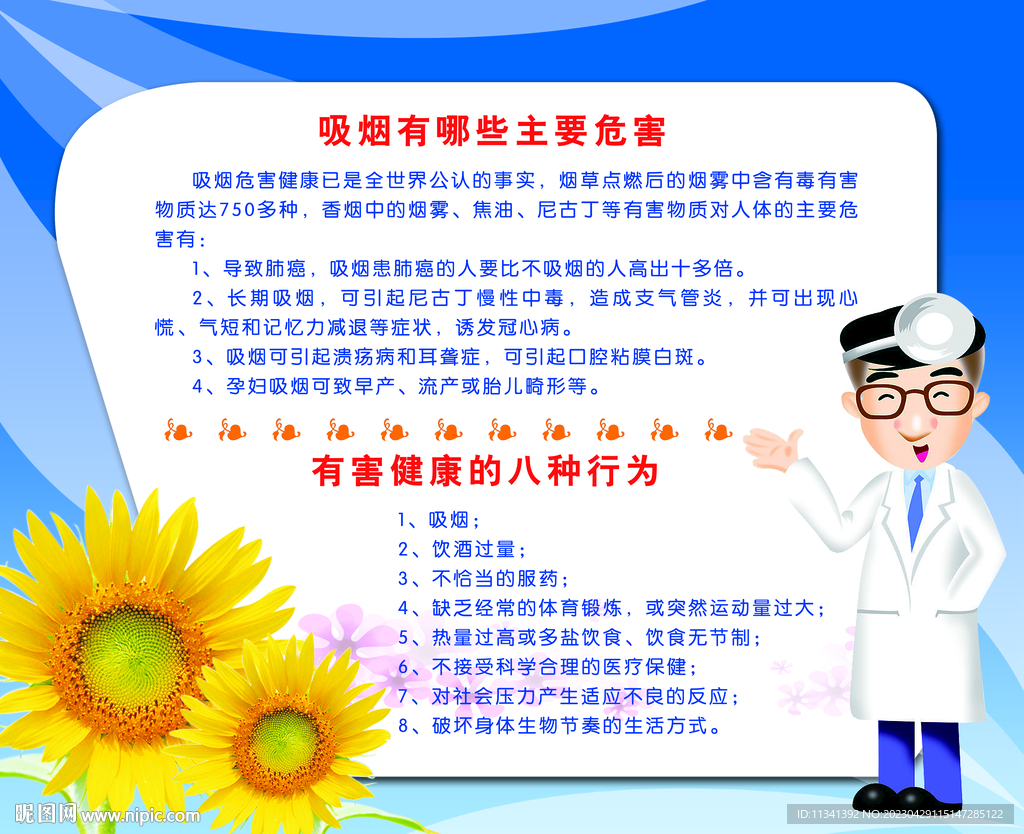 吸烟有哪些主要危害

吸烟危害健康已是全世界公认的事实，烟草点燃后的烟雾中含有毒有害物质达750多种，香烟中的烟雾、焦油、尼古丁等有害物质对人体的主要危害有：

1、导致肺癌，吸烟患肺癌的人要比不吸烟的人高出十多倍。

2、长期吸烟，可引起尼古丁慢性中毒，造成支气管炎，并可出现心慌、气短和记忆力减退等症状，诱发冠心病。

3、吸烟可引起溃疡病和耳聋症，可引起口腔粘膜白斑。

4、孕妇吸烟可致早产、流产或胎儿畸形等。

有害健康的八种行为

1、吸烟；
2、饮酒过量；
3、不恰当的服药；
4、缺乏经常的体育锻炼，或突然运动量过大；
5、热量过高或多盐饮食、饮食无节制；
6、不接受科学合理的医疗保健；
7、对社会压力产生适应不良的反应；
8、破坏身体生物节奏的生活方式。

昵图网 www.nipic.com

ID:11341392 NO:20230429115147285122